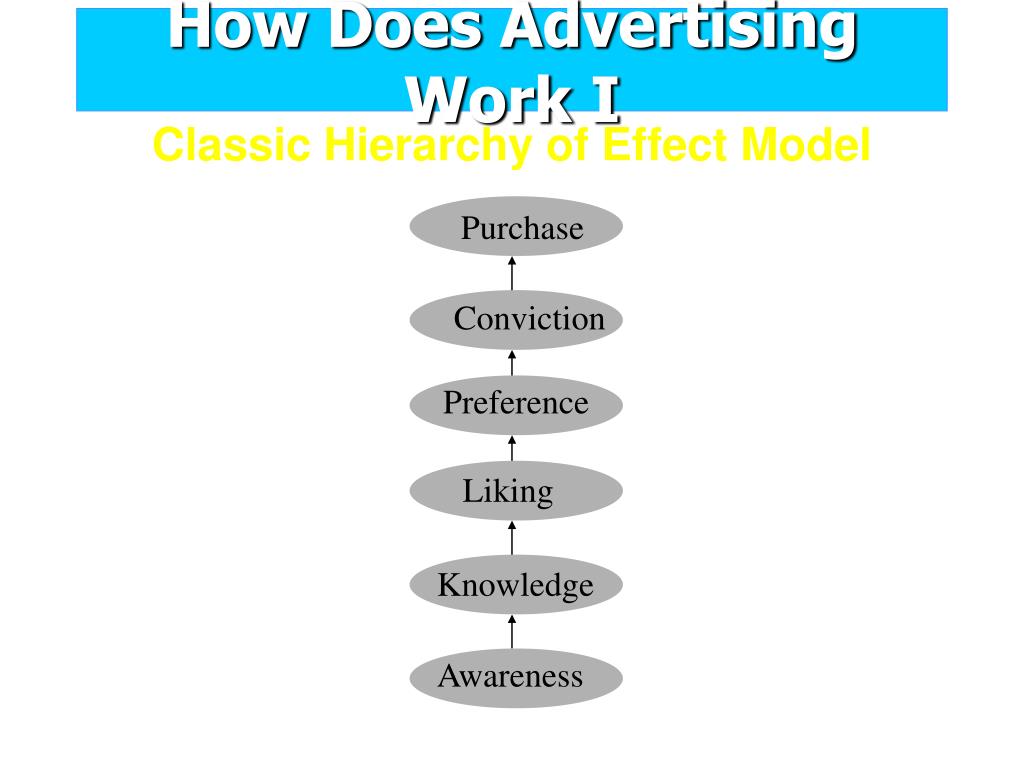 How Does Advertising Work I

Classic Hierarchy of Effect Model

Purchase

Conviction

Preference

Liking

Knowledge

Awareness